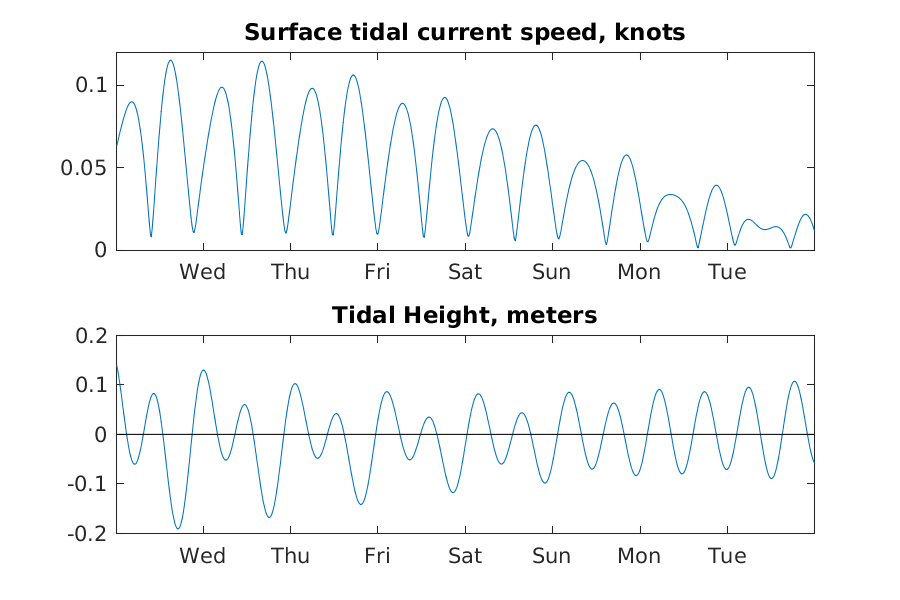 Surface tidal current speed, knots

0.1
0.05
0

Wed Thu Fri Sat Sun Mon Tue

Tidal Height, meters

0.2
0.1
0
-0.1
-0.2

Wed Thu Fri Sat Sun Mon Tue